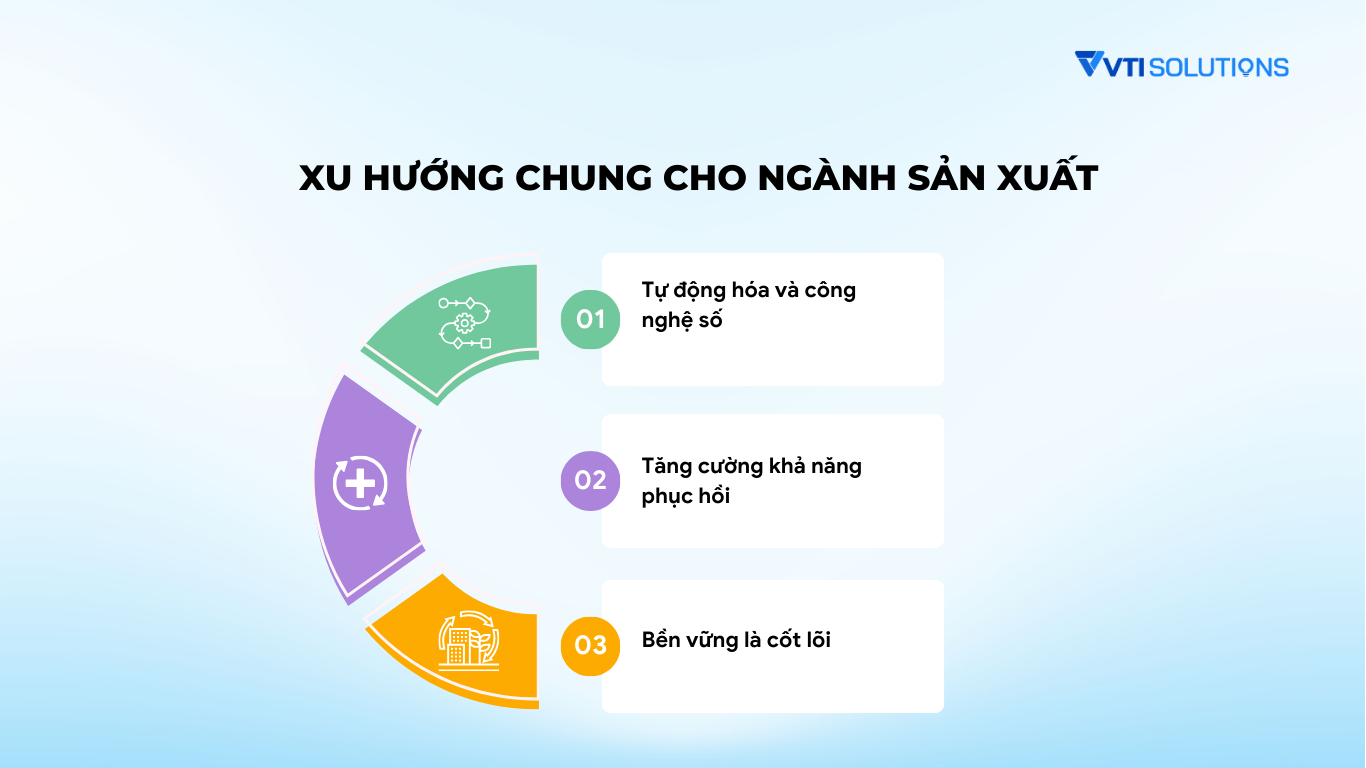 VTI SOLUTIONS

XU HƯỚNG CHUNG CHO NGÀNH SẢN XUẤT

01 Tự động hóa và công nghệ số

02 Tăng cường khả năng phục hồi

03 Bền vững là cốt lõi